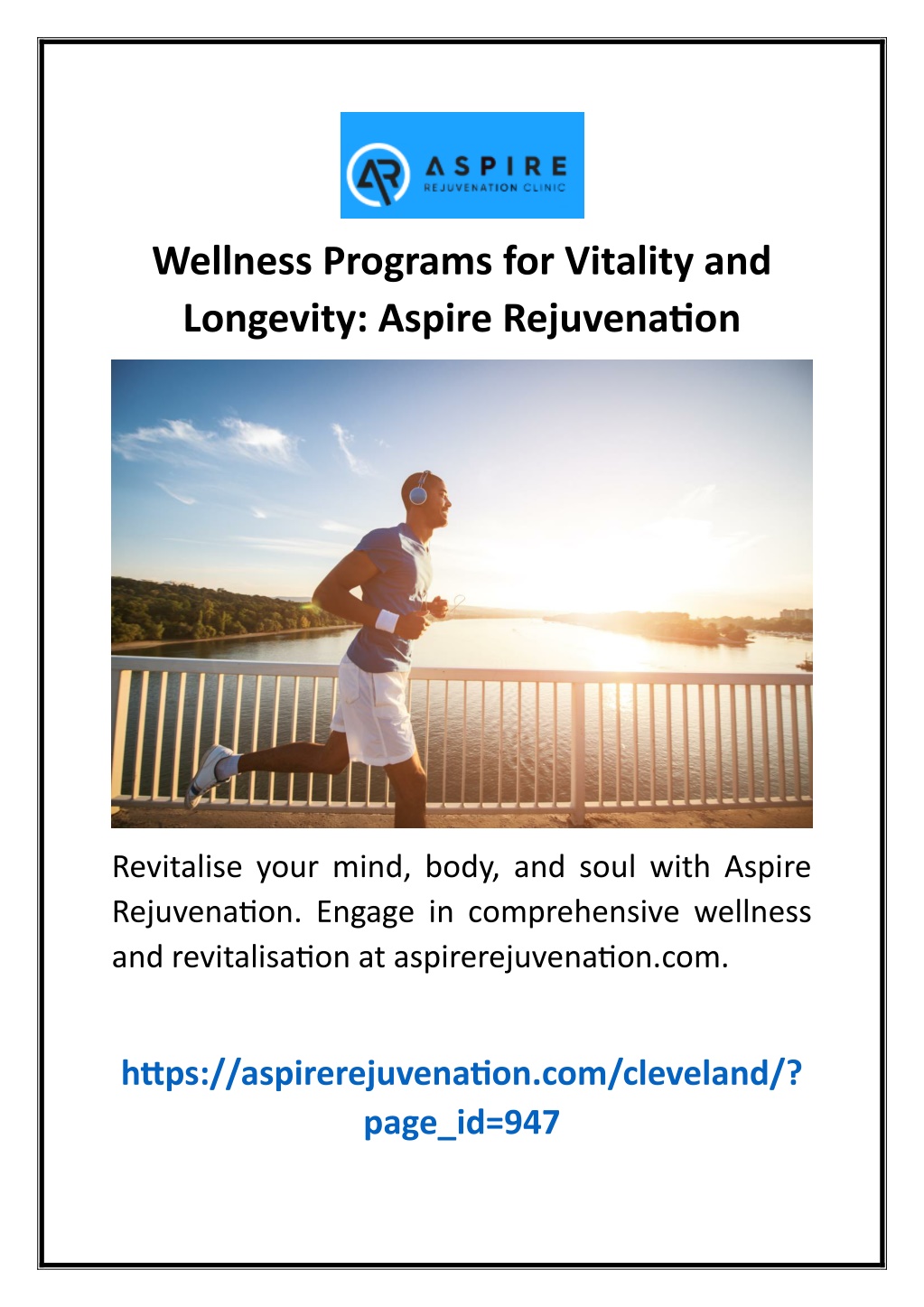 AR ASPIRE
REJUVENATION CLINIC

Wellness Programs for Vitality and Longevity: Aspire Rejuvenation

Revitalise your mind, body, and soul with Aspire Rejuvenation. Engage in comprehensive wellness and revitalisation at aspirerejuvenation.com.

https://aspirerejuvenation.com/cleveland/?page_id=947